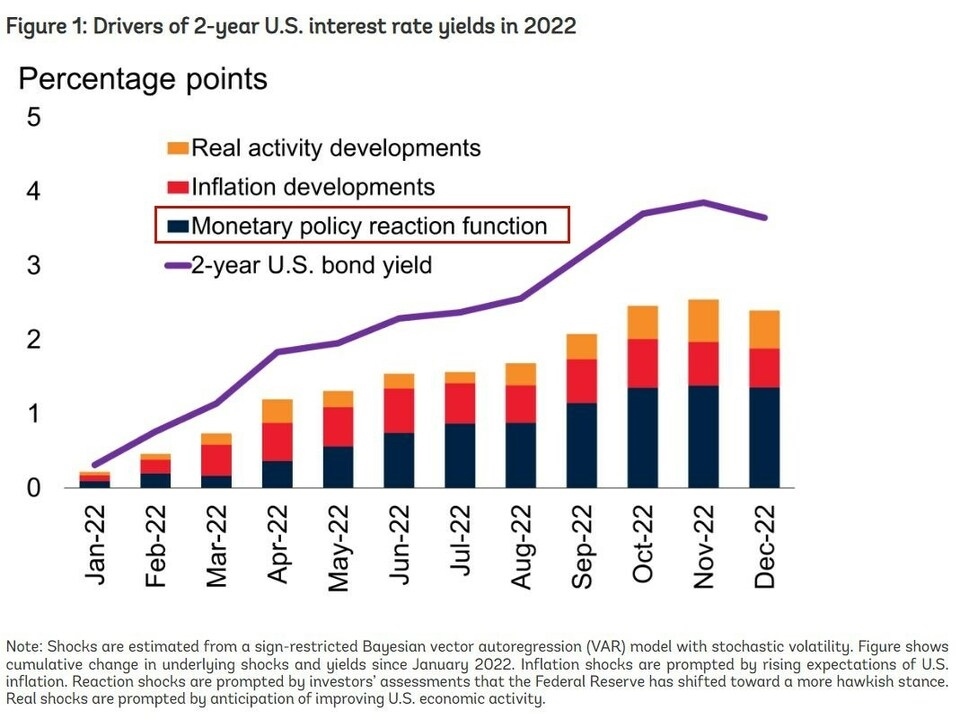 Figure 1: Drivers of 2-year U.S. interest rate yields in 2022

Percentage points

5
4
3
2
1
0

Real activity developments
Inflation developments
Monetary policy reaction function
2-year U.S. bond yield

Jan-22
Feb-22
Mar-22
Apr-22
May-22
Jun-22
Jul-22
Aug-22
Sep-22
Oct-22
Nov-22
Dec-22

Note: Shocks are estimated from a sign-restricted Bayesian vector autoregression (VAR) model with stochastic volatility. Figure shows cumulative change in underlying shocks and yields since January 2022. Inflation shocks are prompted by rising expectations of U.S. inflation. Reaction shocks are prompted by investors' assessments that the Federal Reserve has shifted toward a more hawkish stance. Real shocks are prompted by anticipation of improving U.S. economic activity.